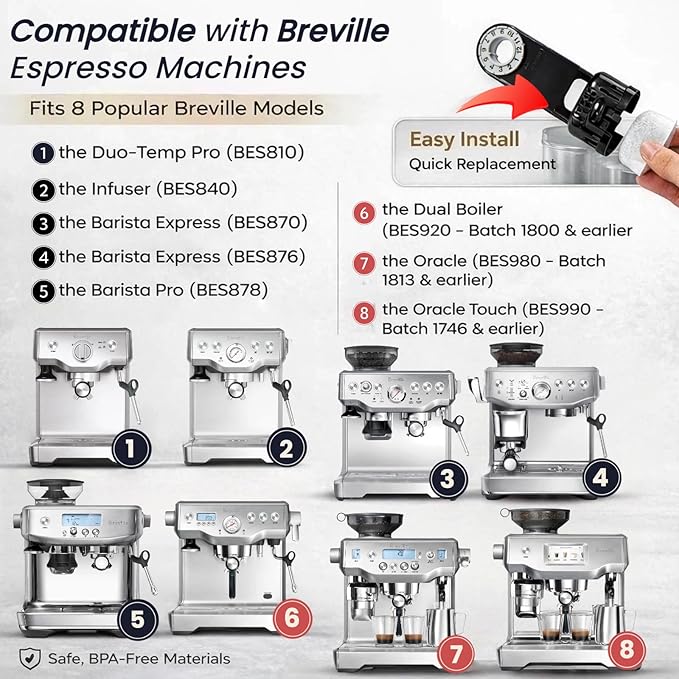 Compatible with Breville Espresso Machines

Fits 8 Popular Breville Models

1 the Duo-Temp Pro (BES810)

2 the Infuser (BES840)

3 the Barista Express (BES870)

4 the Barista Express (BES876)

5 the Barista Pro (BES878)

Easy Install
Quick Replacement

6 the Dual Boiler (BES920 - Batch 1800 & earlier

7 the Oracle (BES980 - Batch 1813 & earlier)

8 the Oracle Touch (BES990 - Batch 1746 & earlier)

1
2
3
4
5
6
7
8

Safe, BPA-Free Materials